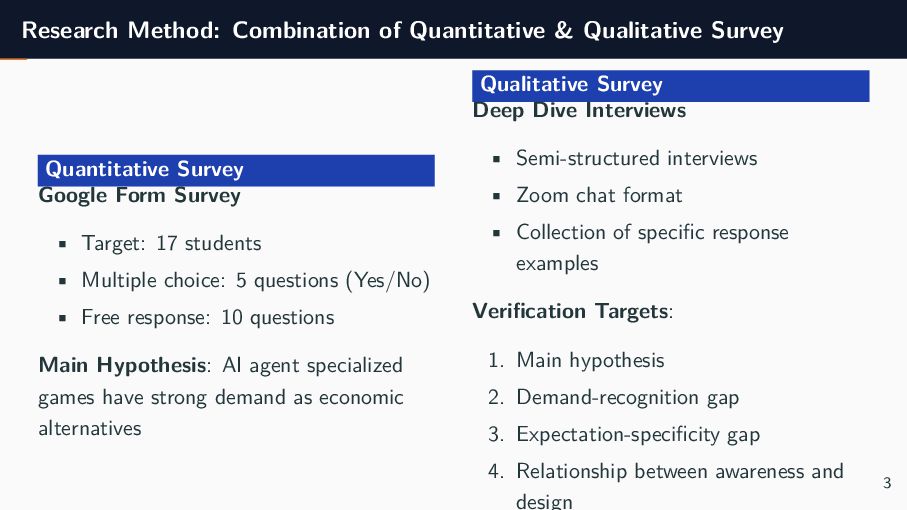 Research Method: Combination of Quantitative & Qualitative Survey

Quantitative Survey
Google Form Survey

- Target: 17 students
- Multiple choice: 5 questions (Yes/No)
- Free response: 10 questions

Main Hypothesis: AI agent specialized games have strong demand as economic alternatives

Qualitative Survey
Deep Dive Interviews

- Semi-structured interviews
- Zoom chat format
- Collection of specific response examples

Verification Targets:

1. Main hypothesis
2. Demand-recognition gap
3. Expectation-specificity gap
4. Relationship between awareness and design

3